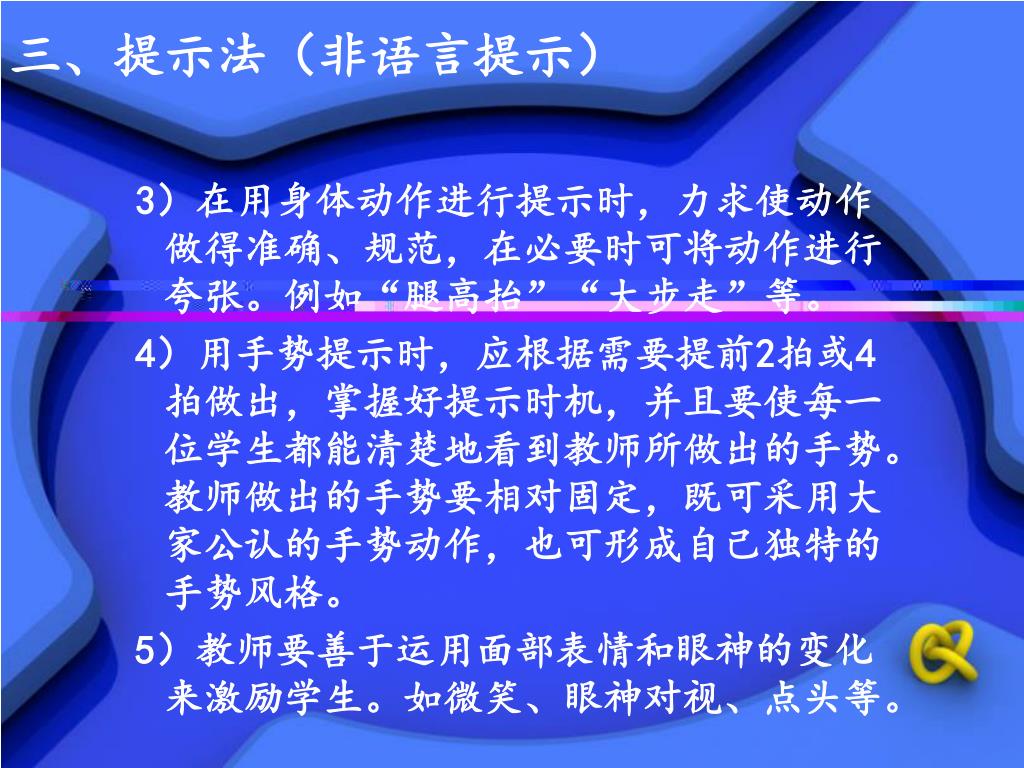 三、提示法（非语言提示）

3）在用身体动作进行提示时，力求使动作做得准确、规范，在必要时可将动作进行夸张。例如“腿高抬”“大步走”等。

4）用手势提示时，应根据需要提前2拍或4拍做出，掌握好提示时机，并且要使每一位学生都能清楚地看到教师所做出的手势。教师做出的手势要相对固定，既可采用大家公认的手势动作，也可形成自己独特的手势风格。

5）教师要善于运用面部表情和眼神的变化来激励学生。如微笑、眼神对视、点头等。